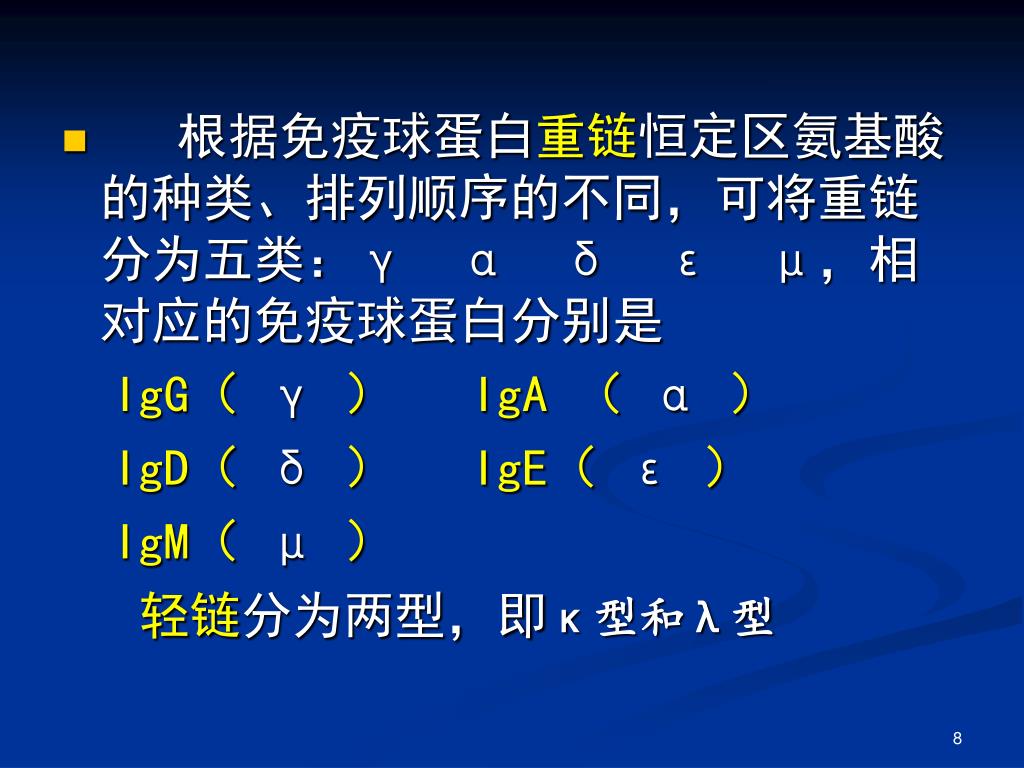 根据免疫球蛋白重链恒定区氨基酸的种类、排列顺序的不同，可将重链分为五类：γ α δ ε μ，相对应的免疫球蛋白分别是

IgG（ γ ） IgA （ α ）

IgD（ δ ） IgE（ ε ）

IgM（ μ ）

轻链分为两型，即κ型和λ型

8